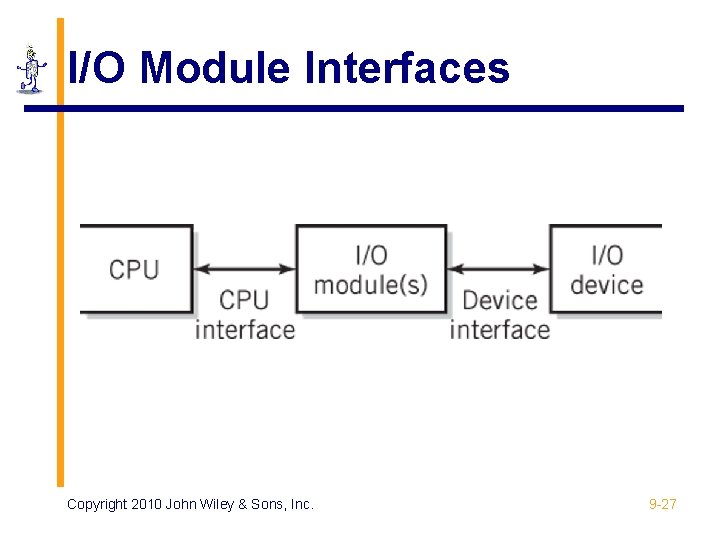 I/O Module Interfaces

CPU

CPU interface

I/O module(s)

Device interface

I/O device

Copyright 2010 John Wiley & Sons, Inc.

9-27